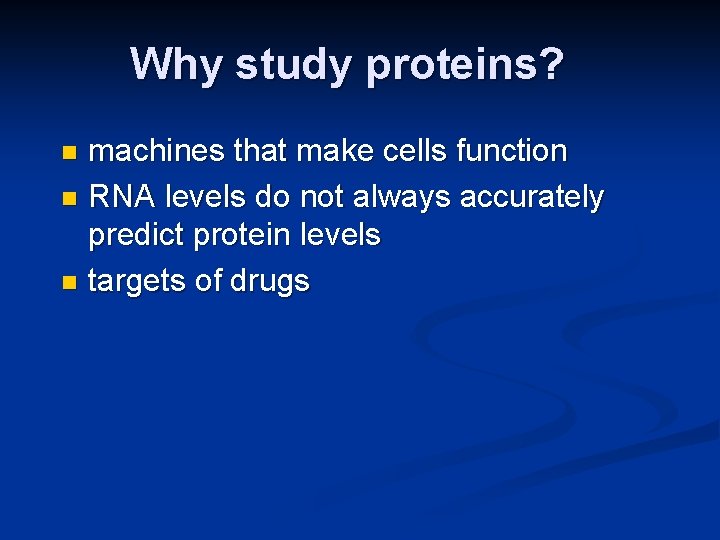 Why study proteins?

- machines that make cells function
- RNA levels do not always accurately predict protein levels
- targets of drugs